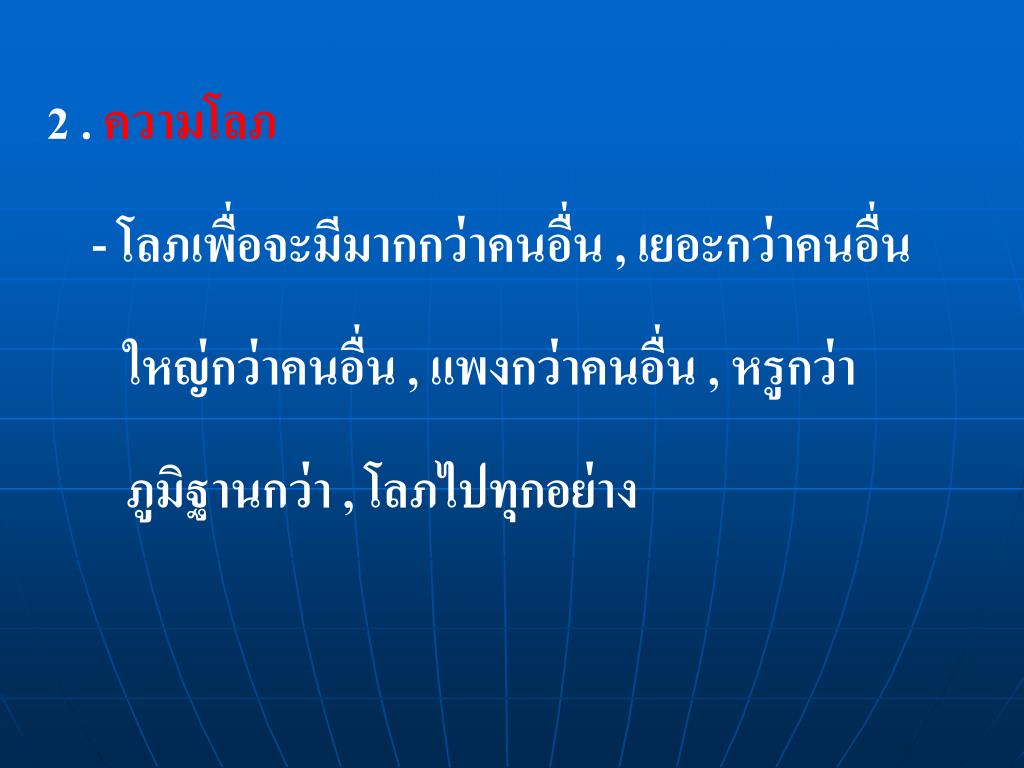 2 . ความโลภ

- โลภเพื่อจะมีมากกว่าคนอื่น , เยอะกว่าคนอื่น ใหญ่กว่าคนอื่น , แพงกว่าคนอื่น , หรูกว่า ภูมิฐานกว่า , โลภไปทุกอย่าง